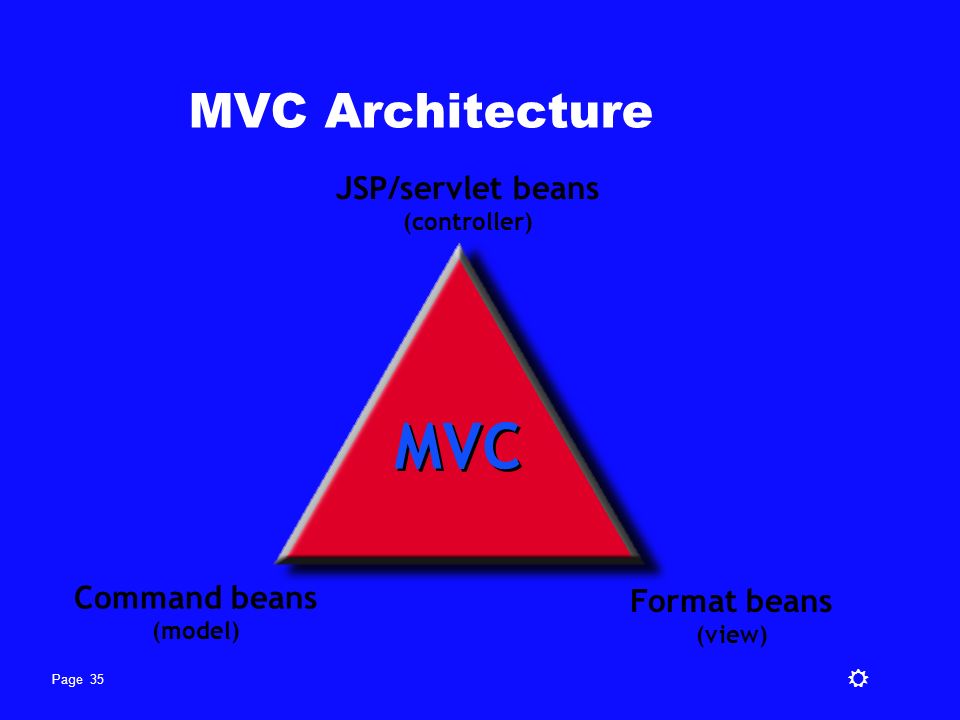 MVC Architecture

JSP/servlet beans
(controller)

MVC

Command beans
(model)

Format beans
(view)

Page 35